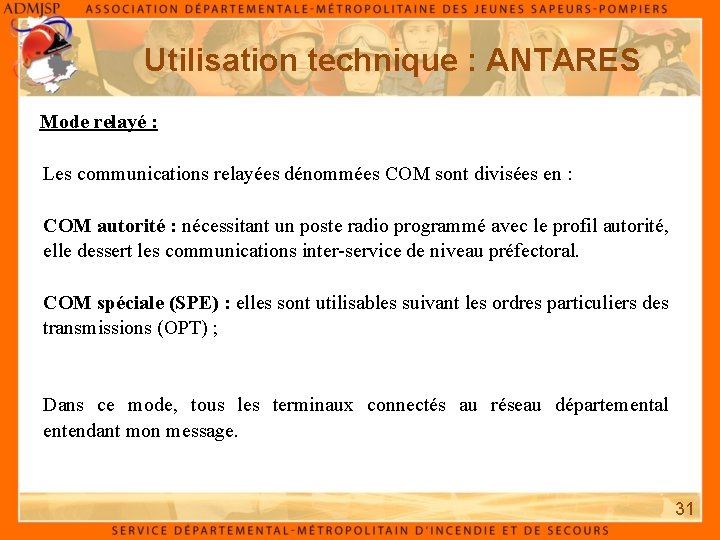 ADMJSP ASSOCIATION DÉPARTEMENTALE-MÉTROPOLITAINE DES JEUNES SAPEURS-POMPIERS

Utilisation technique : ANTARES

Mode relayé :

Les communications relayées dénommées COM sont divisées en :

COM autorité : nécessitant un poste radio programmé avec le profil autorité, elle dessert les communications inter-service de niveau préfectoral.

COM spéciale (SPE) : elles sont utilisables suivant les ordres particuliers des transmissions (OPT) ;

Dans ce mode, tous les terminaux connectés au réseau départemental entendant mon message.

31

SERVICE DÉPARTEMENTAL-MÉTROPOLITAIN D'INCENDIE ET DE SECOURS